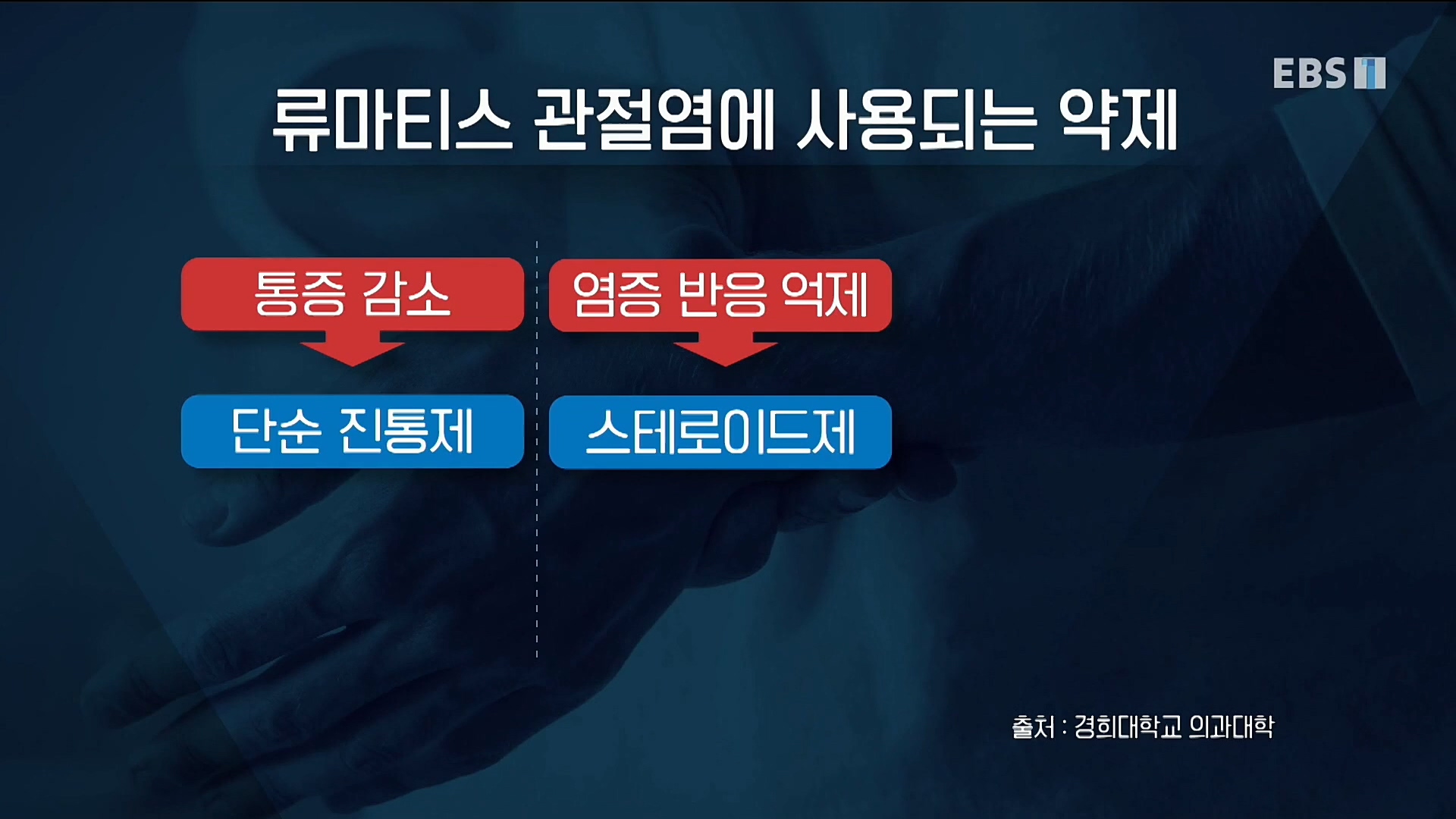 EBS 1

류마티스 관절염에 사용되는 약제

통증 감소

단순 진통제

염증 반응 억제

스테로이드제

출처 : 경희대학교 의과대학